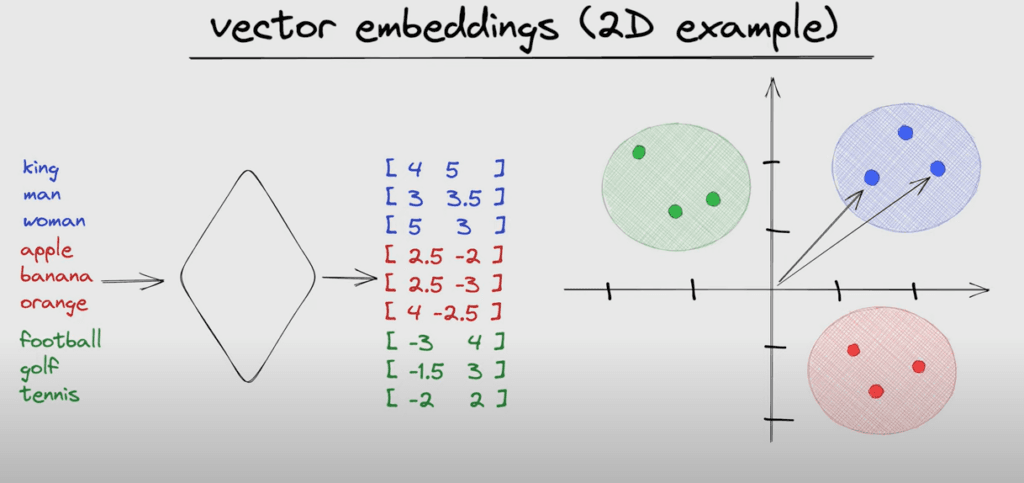 vector embeddings (2D example)

king
man
woman
apple
banana
orange
football
golf
tennis

[ 4 5 ]
[ 3 3.5 ]
[ 5 3 ]
[ 2.5 -2 ]
[ 2.5 -3 ]
[ 4 -2.5 ]
[ -3 4 ]
[ -1.5 3 ]
[ -2 2 ]